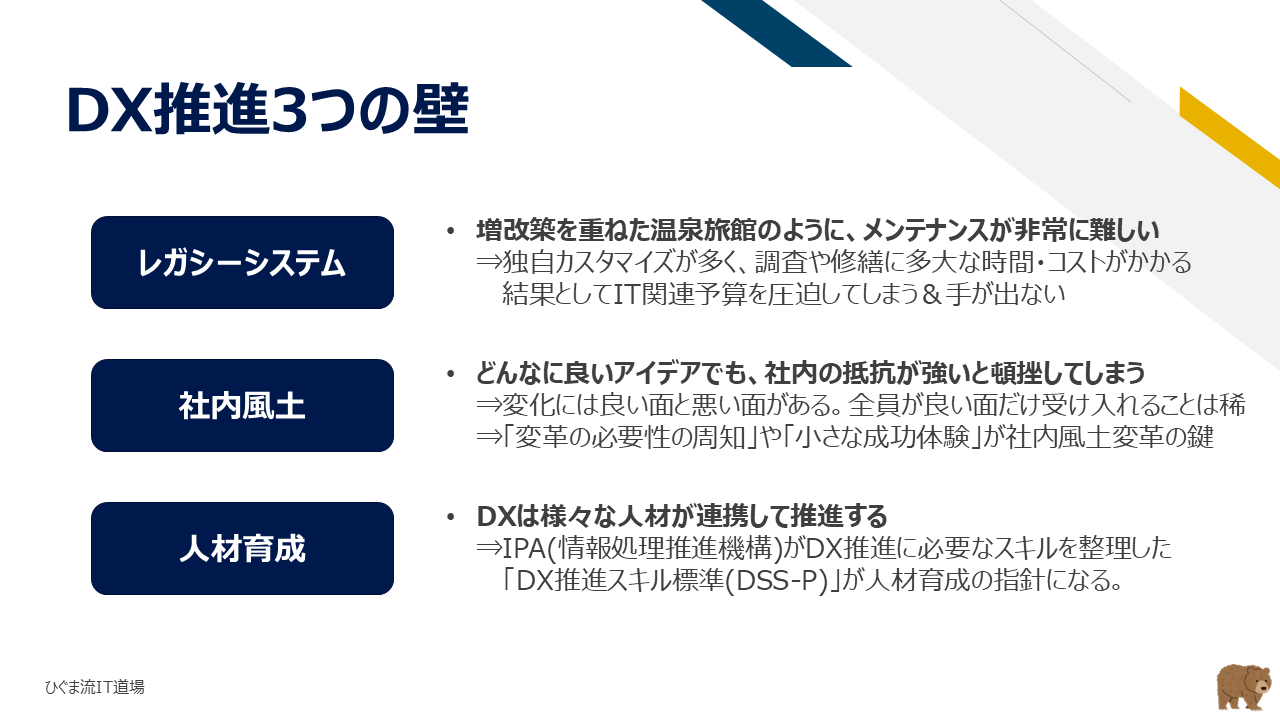 DX推進3つの壁

レガシーシステム

• 増改築を重ねた温泉旅館のように、メンテナンスが非常に難しい
⇒独自カスタマイズが多く、調査や修繕に多大な時間・コストがかかる
結果としてIT関連予算を圧迫してしまう＆手が出ない

社内風土

• どんなに良いアイデアでも、社内の抵抗が強いと頓挫してしまう
⇒変化には良い面と悪い面がある。全員が良い面だけ受け入れることは稀
⇒「変革の必要性の周知」や「小さな成功体験」が社内風土変革の鍵

人材育成

• DXは様々な人材が連携して推進する
⇒IPA(情報処理推進機構)がDX推進に必要なスキルを整理した
「DX推進スキル標準(DSS-P)」が人材育成の指針になる。

ひぐま流IT道場